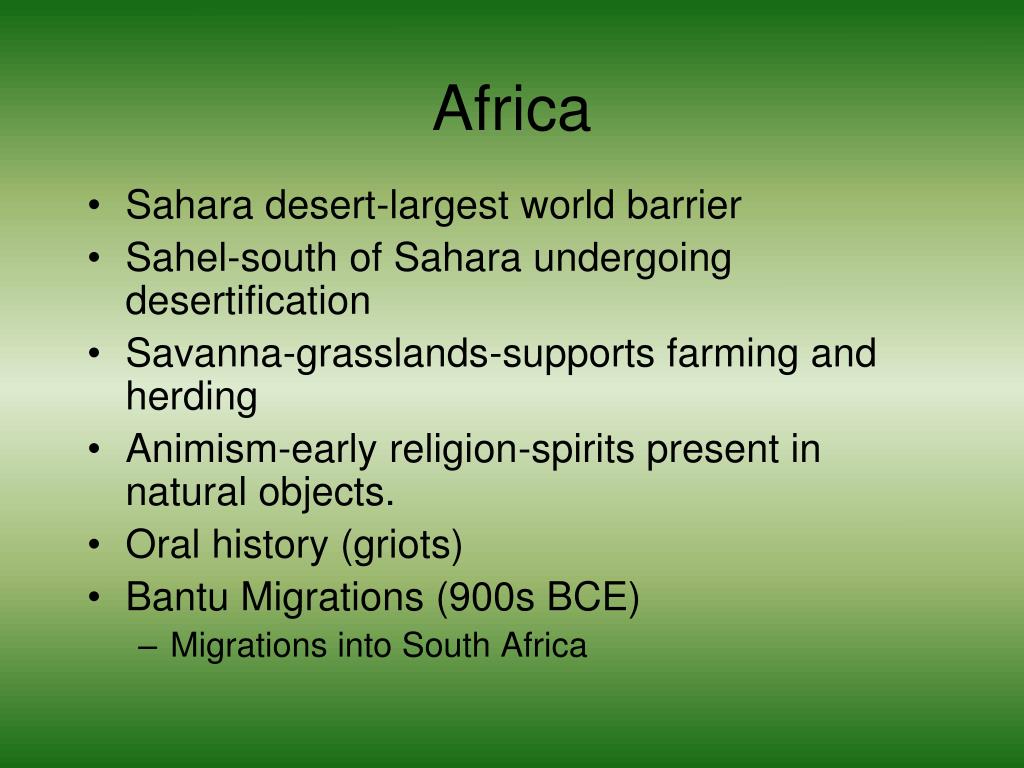 Africa

• Sahara desert-largest world barrier
• Sahel-south of Sahara undergoing desertification
• Savanna-grasslands-supports farming and herding
• Animism-early religion-spirits present in natural objects.
• Oral history (griots)
• Bantu Migrations (900s BCE)
– Migrations into South Africa